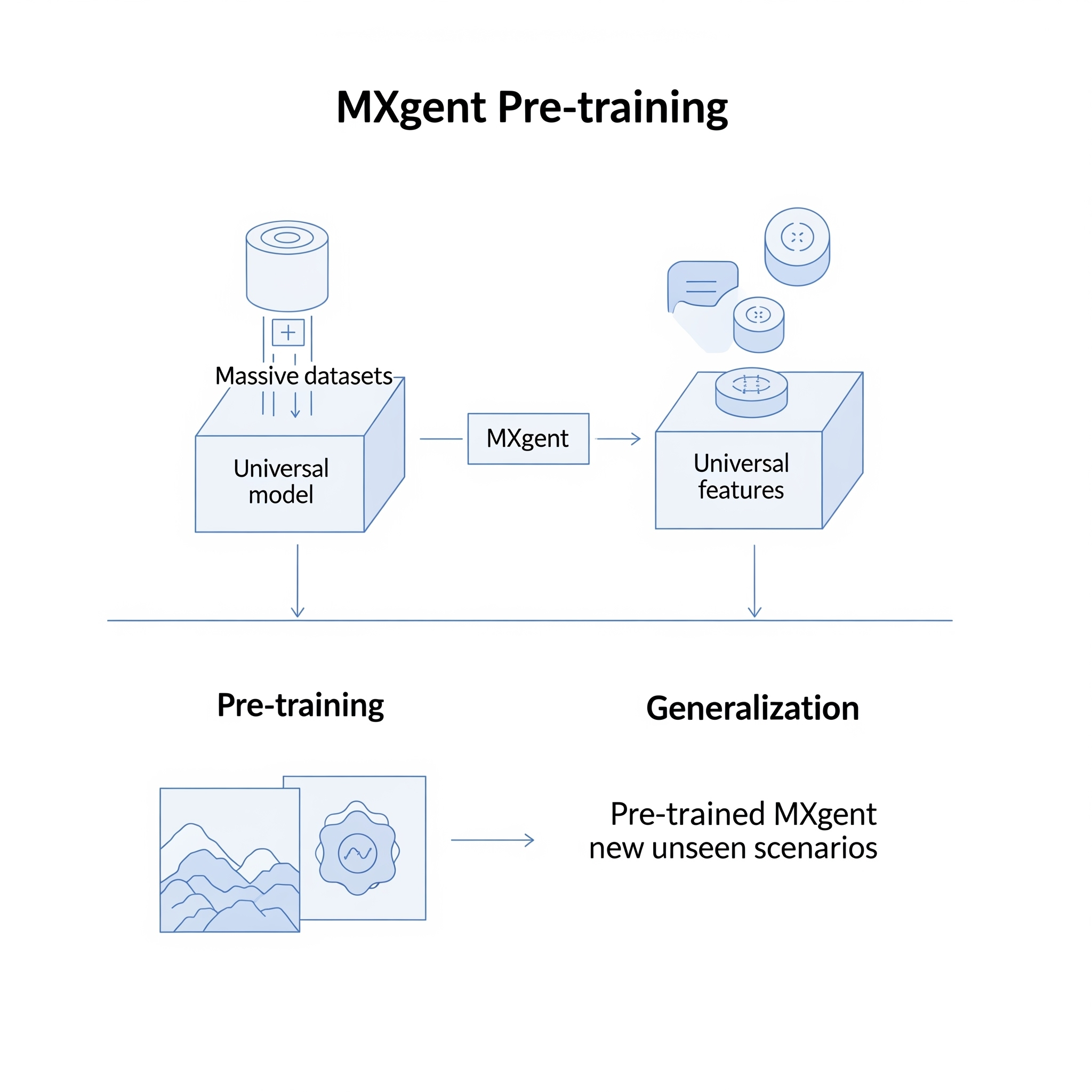 MXgent Pre-training

Massive datasets

Universal model

MXgent

Universal features

Pre-training

Generalization

Pre-trained MXgent new unseen scenarios